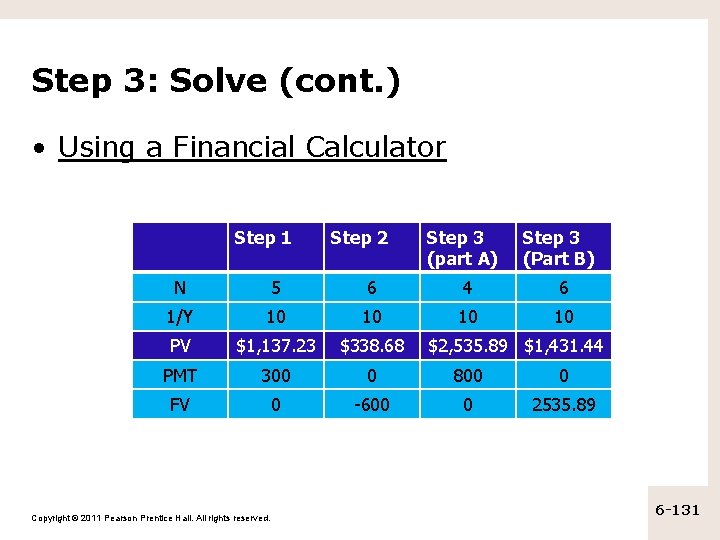 Step 3: Solve (cont.)

• Using a Financial Calculator

| | Step 1 | Step 2 | Step 3 (part A) | Step 3 (Part B) |
|---|---|---|---|---|
| N | 5 | 6 | 4 | 6 |
| 1/Y | 10 | 10 | 10 | 10 |
| PV | \$1,137.23 | \$338.68 | \$2,535.89 | \$1,431.44 |
| PMT | 300 | 0 | 800 | 0 |
| FV | 0 | -600 | 0 | 2535.89 |

Copyright © 2011 Pearson Prentice Hall. All rights reserved.

6-131